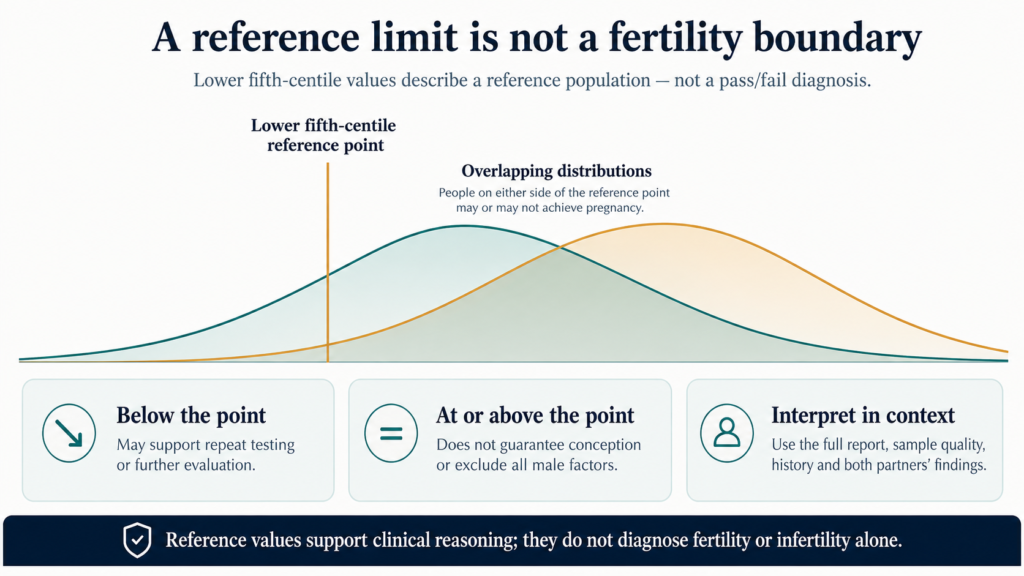 A reference limit is not a fertility boundary

Lower fifth-centile values describe a reference population — not a pass/fail diagnosis.

Lower fifth-centile reference point

Overlapping distributions
People on either side of the reference point may or may not achieve pregnancy.

Below the point
May support repeat testing or further evaluation.

At or above the point
Does not guarantee conception or exclude all male factors.

Interpret in context
Use the full report, sample quality, history and both partners' findings.

Reference values support clinical reasoning; they do not diagnose fertility or infertility alone.